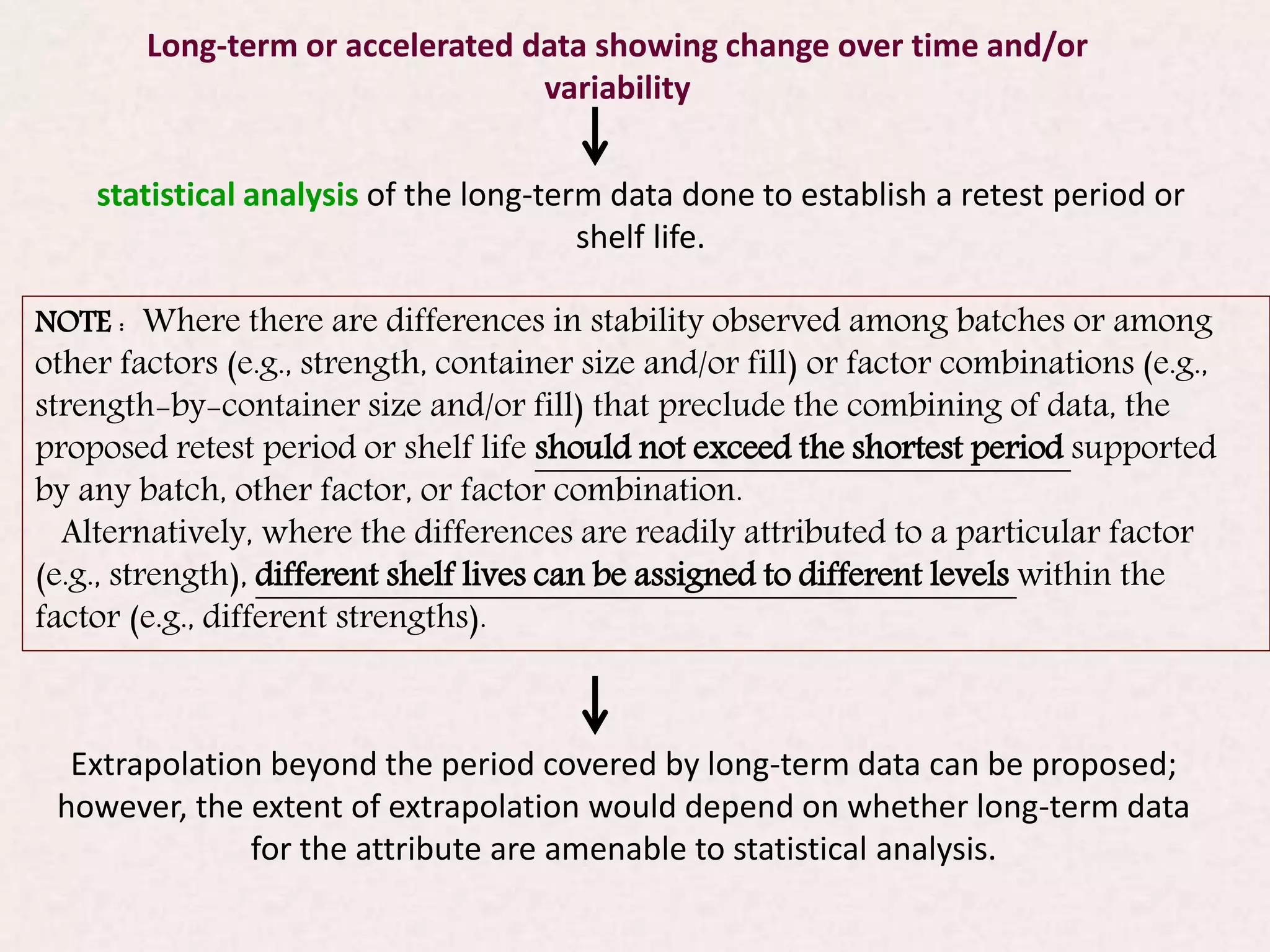 Long-term or accelerated data showing change over time and/or variability

↓

statistical analysis of the long-term data done to establish a retest period or shelf life.

NOTE : Where there are differences in stability observed among batches or among other factors (e.g., strength, container size and/or fill) or factor combinations (e.g., strength-by-container size and/or fill) that preclude the combining of data, the proposed retest period or shelf life should not exceed the shortest period supported by any batch, other factor, or factor combination.

Alternatively, where the differences are readily attributed to a particular factor (e.g., strength), different shelf lives can be assigned to different levels within the factor (e.g., different strengths).

↓

Extrapolation beyond the period covered by long-term data can be proposed; however, the extent of extrapolation would depend on whether long-term data for the attribute are amenable to statistical analysis.